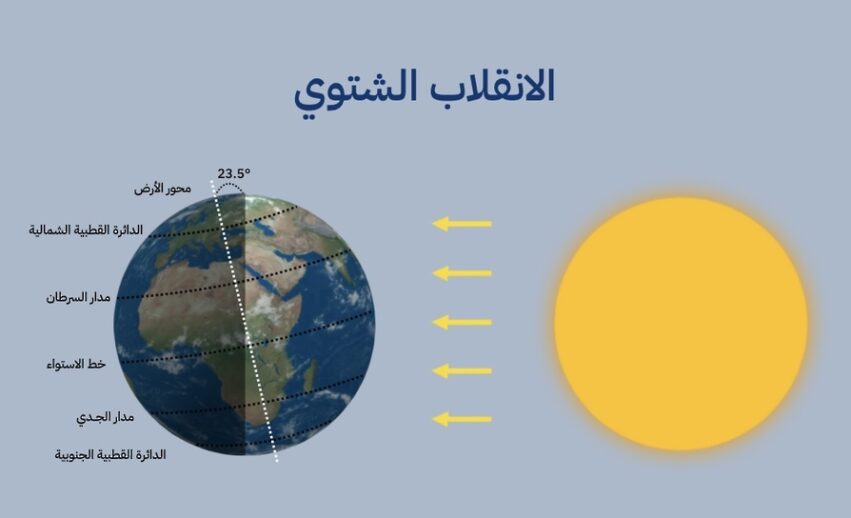 الانقلاب الشتوي

23.5°
محور الأرض
الدائرة القطبية الشمالية
مدار السرطان
خط الاستواء
مدار الجدي
الدائرة القطبية الجنوبية